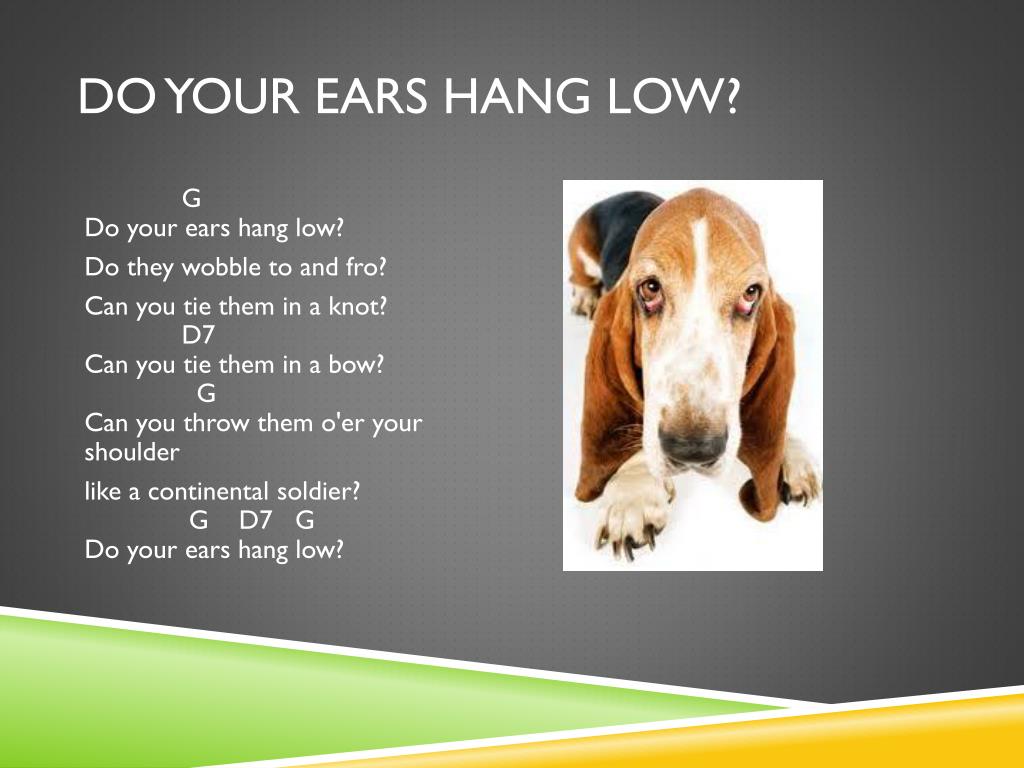 DO YOUR EARS HANG LOW?

G
Do your ears hang low?

Do they wobble to and fro?

Can you tie them in a knot?
D7
Can you tie them in a bow?
G
Can you throw them o'er your shoulder

like a continental soldier?
G D7 G
Do your ears hang low?